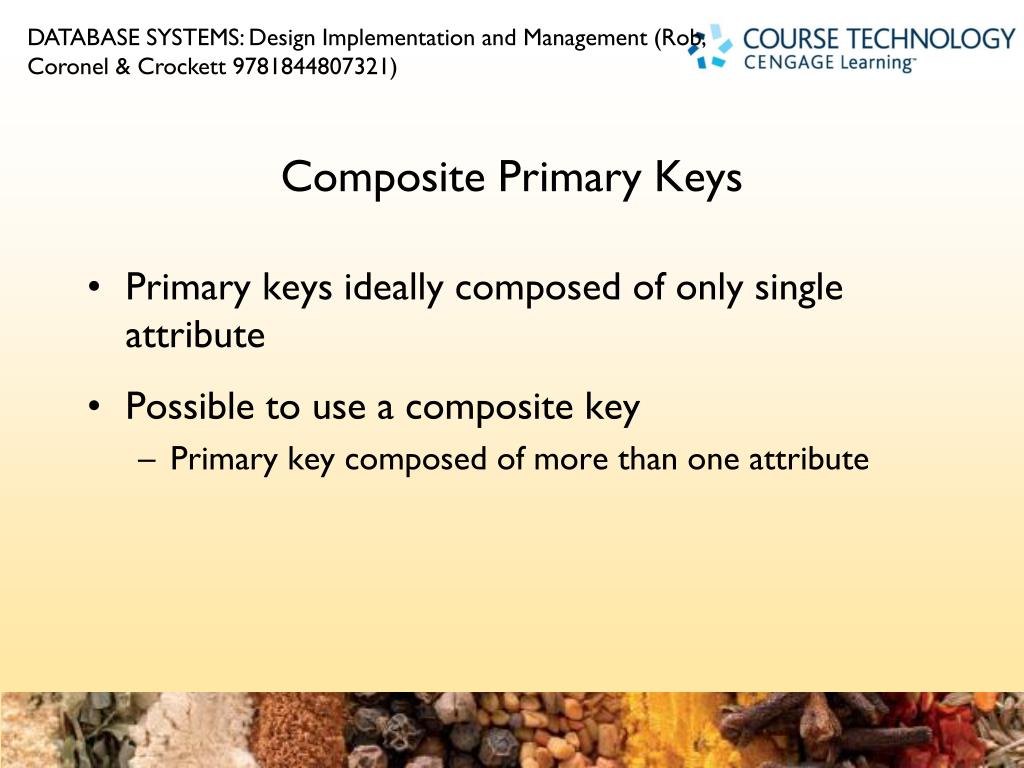 DATABASE SYSTEMS: Design Implementation and Management (Rob, Coronel & Crockett 9781844807321)

COURSE TECHNOLOGY
CENGAGE Learning™

Composite Primary Keys

• Primary keys ideally composed of only single attribute

• Possible to use a composite key
– Primary key composed of more than one attribute